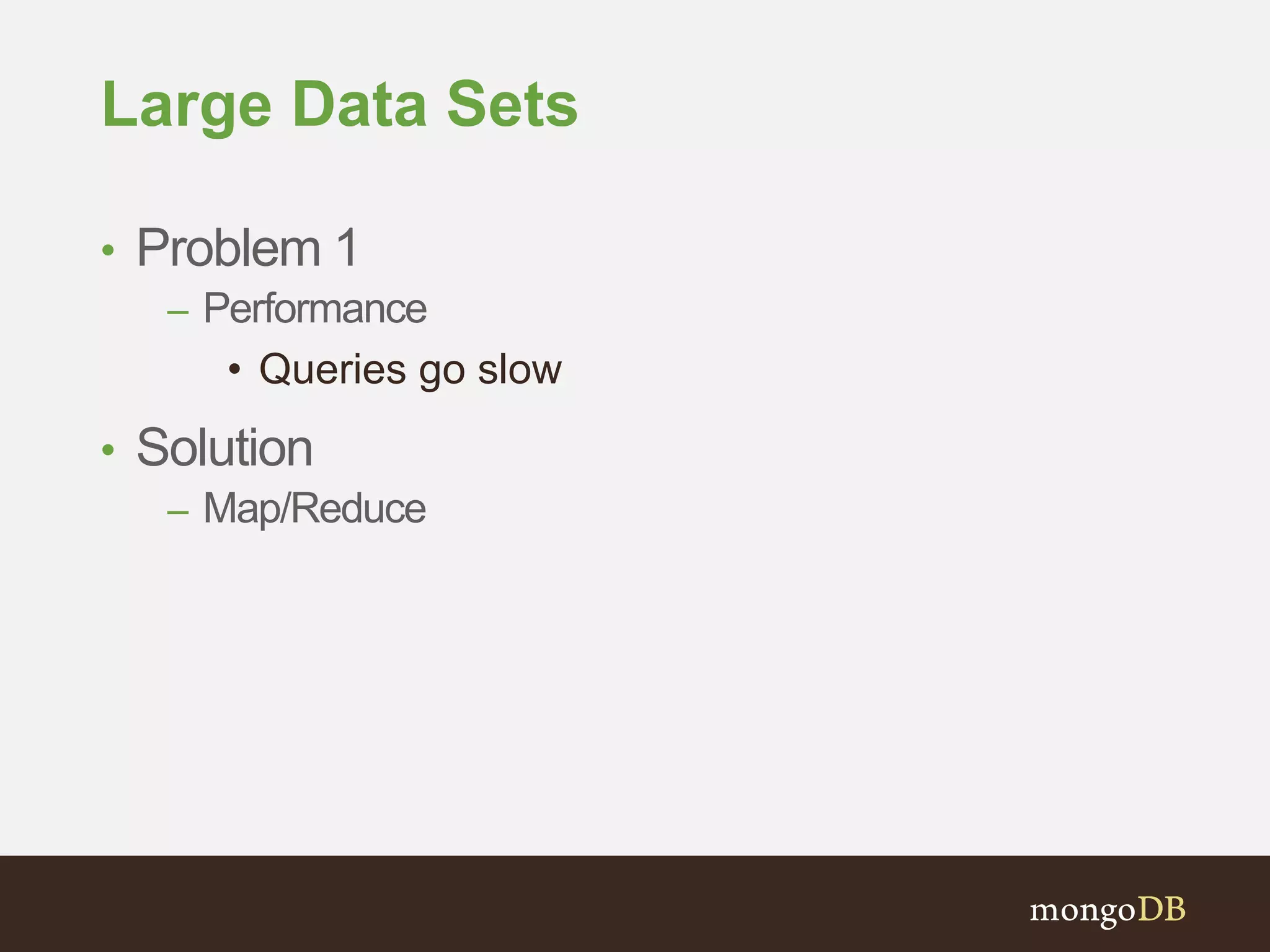 Large Data Sets

• Problem 1
  – Performance
    • Queries go slow
• Solution
  – Map/Reduce

mongoDB